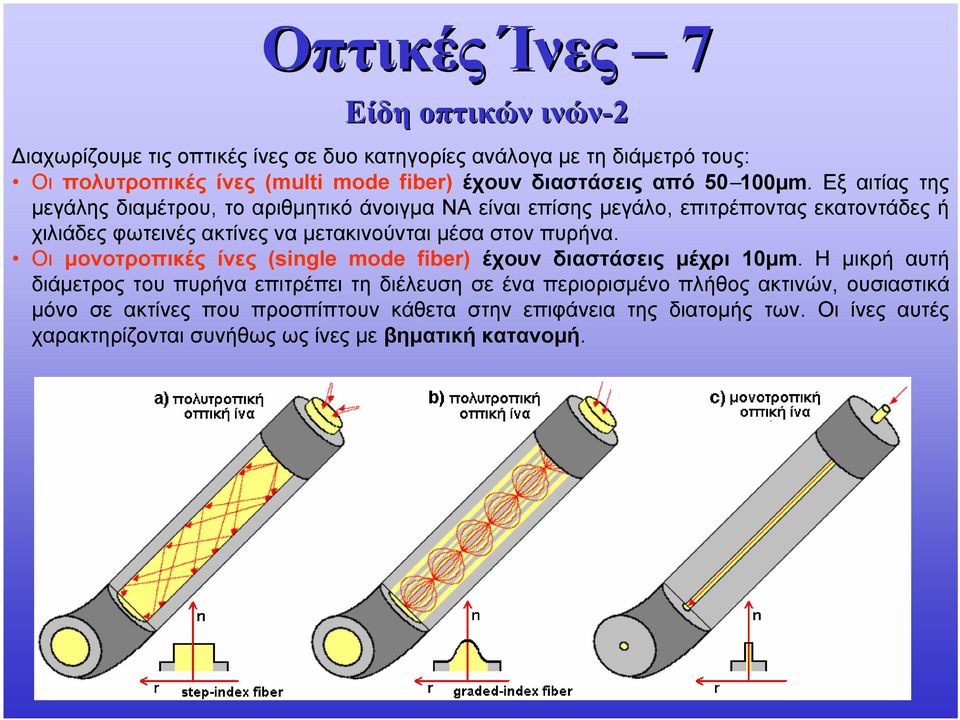 Οπτικές Ίνες – 7

Είδη οπτικών ινών-2

Διαχωρίζουμε τις οπτικές ίνες σε δυο κατηγορίες ανάλογα με τη διάμετρό τους:

• Οι πολυτροπικές ίνες (multi mode fiber) έχουν διαστάσεις από 50–100μm. Εξ αιτίας της μεγάλης διαμέτρου, το αριθμητικό άνοιγμα ΝΑ είναι επίσης μεγάλο, επιτρέποντας εκατοντάδες ή χιλιάδες φωτεινές ακτίνες να μετακινούνται μέσα στον πυρήνα.

• Οι μονοτροπικές ίνες (single mode fiber) έχουν διαστάσεις μέχρι 10μm. Η μικρή αυτή διάμετρος του πυρήνα επιτρέπει τη διέλευση σε ένα περιορισμένο πλήθος ακτινών, ουσιαστικά μόνο σε ακτίνες που προσπίπτουν κάθετα στην επιφάνεια της διατομής των. Οι ίνες αυτές χαρακτηρίζονται συνήθως ως ίνες με βηματική κατανομή.

a) πολυτροπική οπτική ίνα

n

r

step-index fiber

b) πολυτροπική οπτική ίνα

n

r

graded-index fiber

c) μονοτροπική οπτική ίνα

n

r